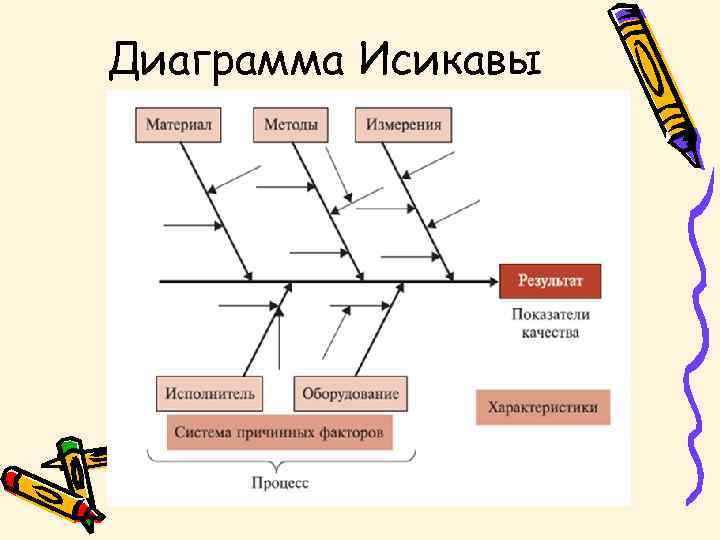 Диаграмма Исикавы

Материал

Методы

Измерения

Результат

Показатели качества

Исполнитель

Оборудование

Характеристики

Система причинных факторов

Процесс